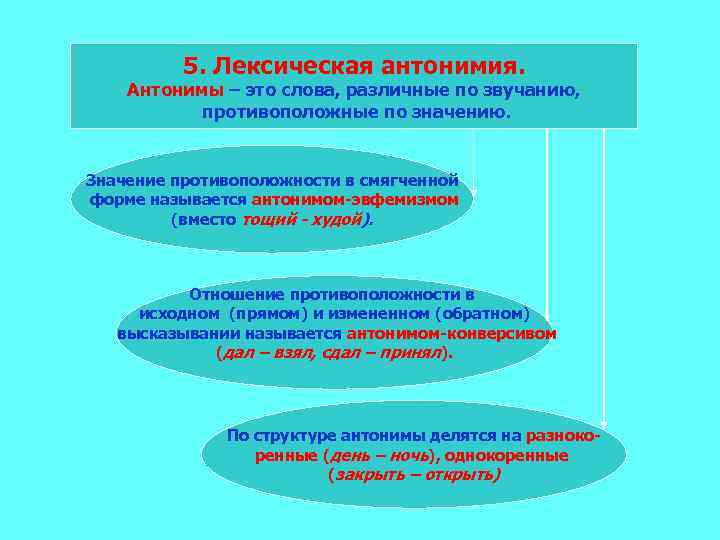 5. Лексическая антонимия.

Антонимы – это слова, различные по звучанию, противоположные по значению.

Значение противоположности в смягченной форме называется антонимом-эвфемизмом (вместо тощий - худой).

Отношение противоположности в исходном (прямом) и измененном (обратном) высказывании называется антонимом-конверсивом (дал – взял, сдал – принял).

По структуре антонимы делятся на разнокоренные (день – ночь), однокоренные (закрыть – открыть)